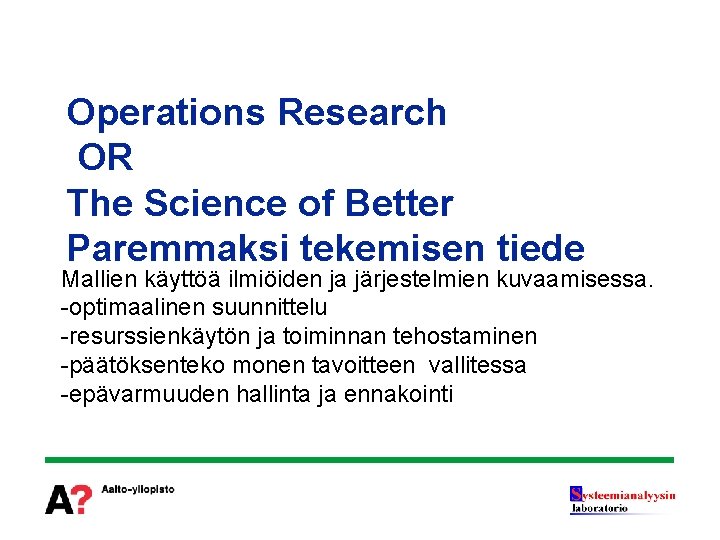 Operations Research
OR
The Science of Better
Paremmaksi tekemisen tiede

Mallien käyttöä ilmiöiden ja järjestelmien kuvaamisessa.
-optimaalinen suunnittelu
-resurssienkäytön ja toiminnan tehostaminen
-päätöksenteko monen tavoitteen vallitessa
-epävarmuuden hallinta ja ennakointi

A? Aalto-yliopisto

Systeemianalyysin laboratorio